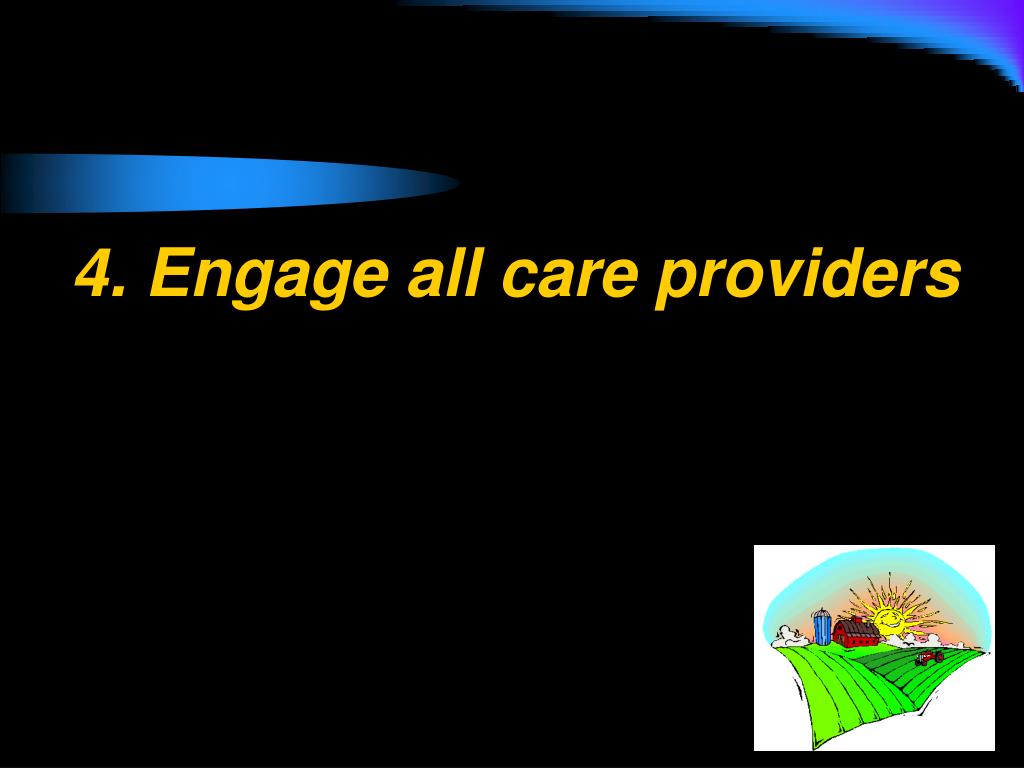 4. Engage all care providers